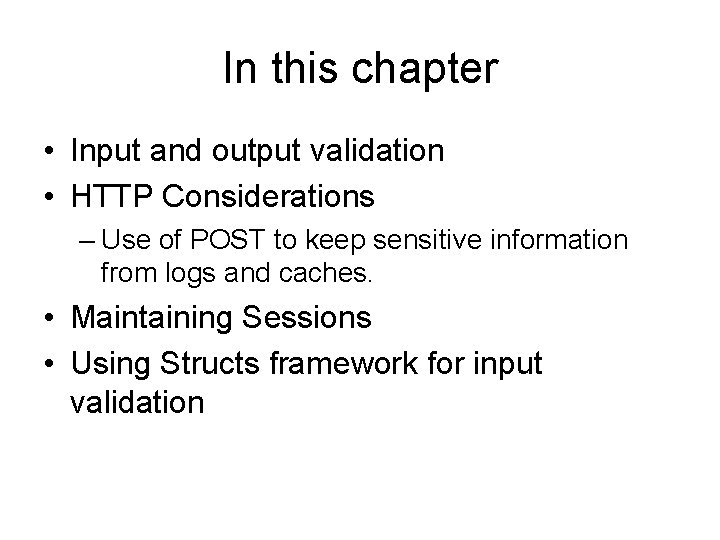 In this chapter

• Input and output validation
• HTTP Considerations
  – Use of POST to keep sensitive information from logs and caches.
• Maintaining Sessions
• Using Structs framework for input validation